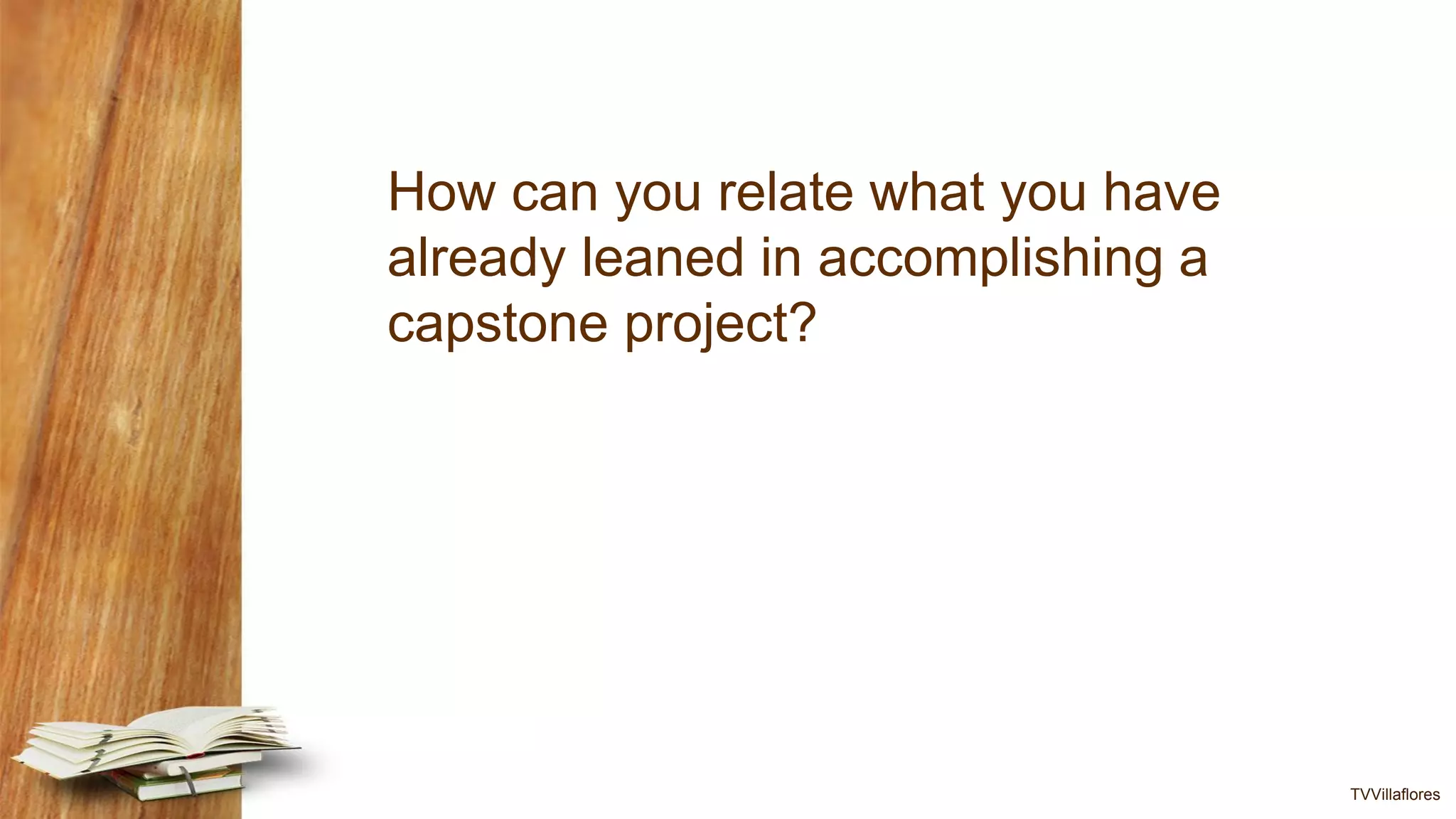 How can you relate what you have already leaned in accomplishing a capstone project?

TVVillaflores